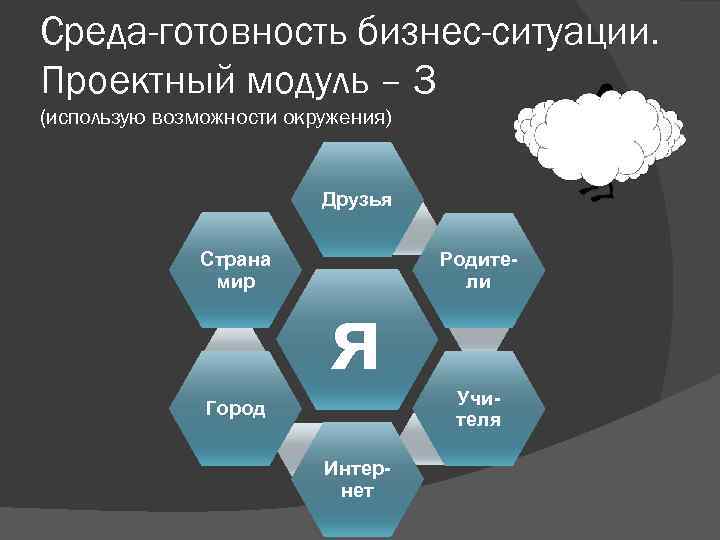 Среда-готовность бизнес-ситуации. Проектный модуль – 3
(использую возможности окружения)

Друзья

Страна мир

Родители

Я

Город

Учителя

Интернет